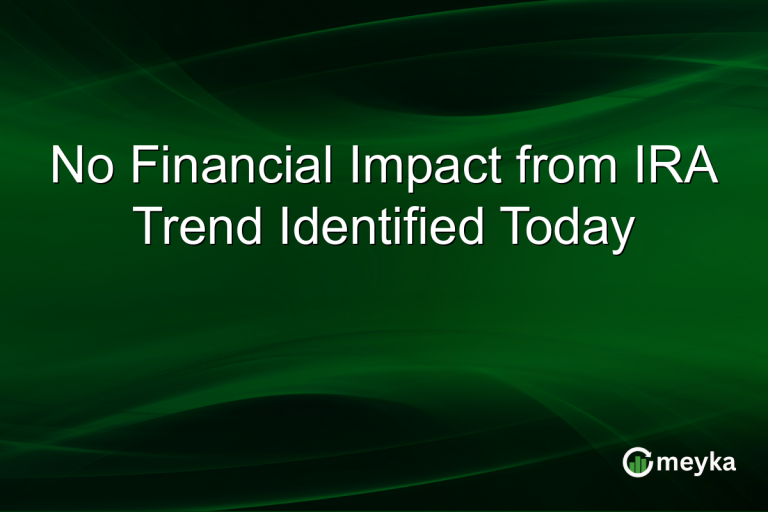 No Financial Impact from IRA Trend Identified Today

meyka